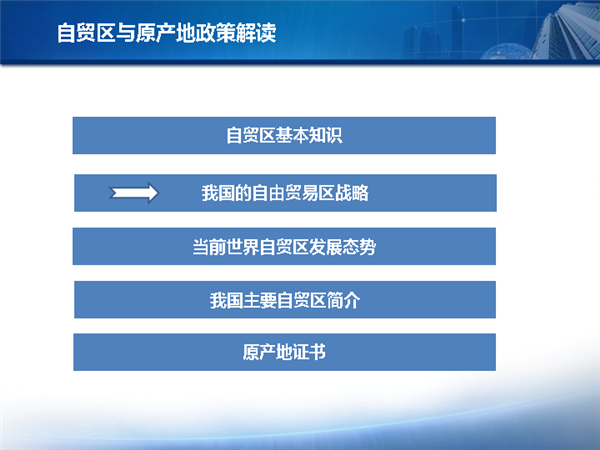 自贸区与原产地政策解读

自贸区基本知识

我国的自由贸易区战略

当前世界自贸区发展态势

我国主要自贸区简介

原产地证书